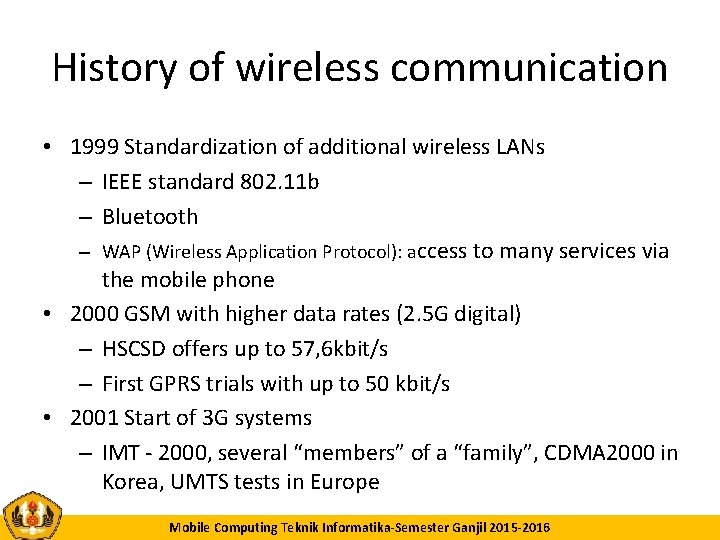 History of wireless communication

• 1999 Standardization of additional wireless LANs
– IEEE standard 802.11b
– Bluetooth
– WAP (Wireless Application Protocol): access to many services via the mobile phone
• 2000 GSM with higher data rates (2.5G digital)
– HSCSD offers up to 57,6kbit/s
– First GPRS trials with up to 50 kbit/s
• 2001 Start of 3G systems
– IMT - 2000, several “members” of a “family”, CDMA2000 in Korea, UMTS tests in Europe

Mobile Computing Teknik Informatika-Semester Ganjil 2015-2016